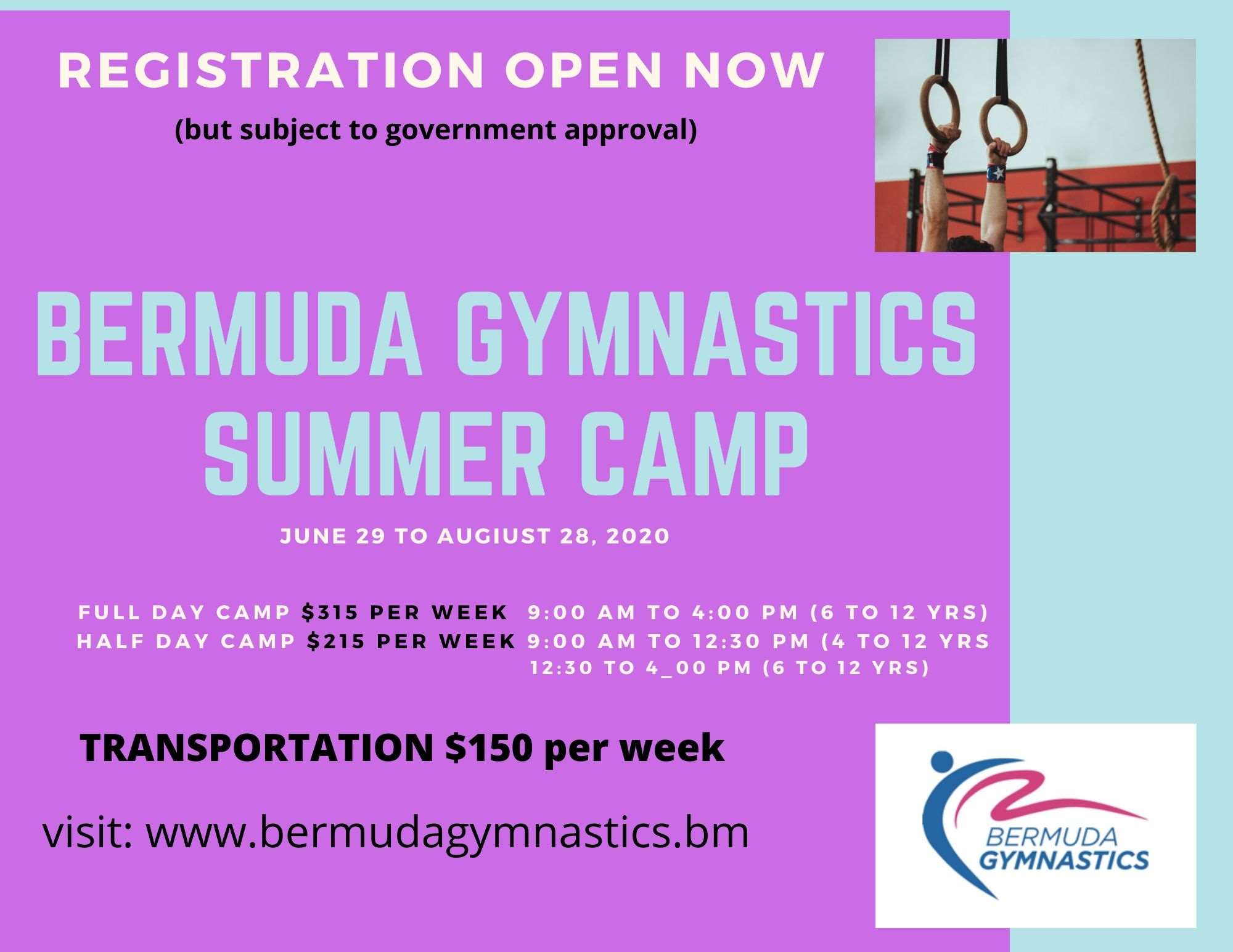 REGISTRATION OPEN NOW
(but subject to government approval)

BERMUDA GYMNASTICS SUMMER CAMP

JUNE 29 TO AUGIUST 28, 2020

FULL DAY CAMP $315 PER WEEK 9:00 AM TO 4:00 PM (6 TO 12 YRS)
HALF DAY CAMP $215 PER WEEK 9:00 AM TO 12:30 PM (4 TO 12 YRS
12:30 TO 4_00 PM (6 TO 12 YRS)

TRANSPORTATION $150 per week

visit: www.bermudagymnastics.bm

BERMUDA GYMNASTICS